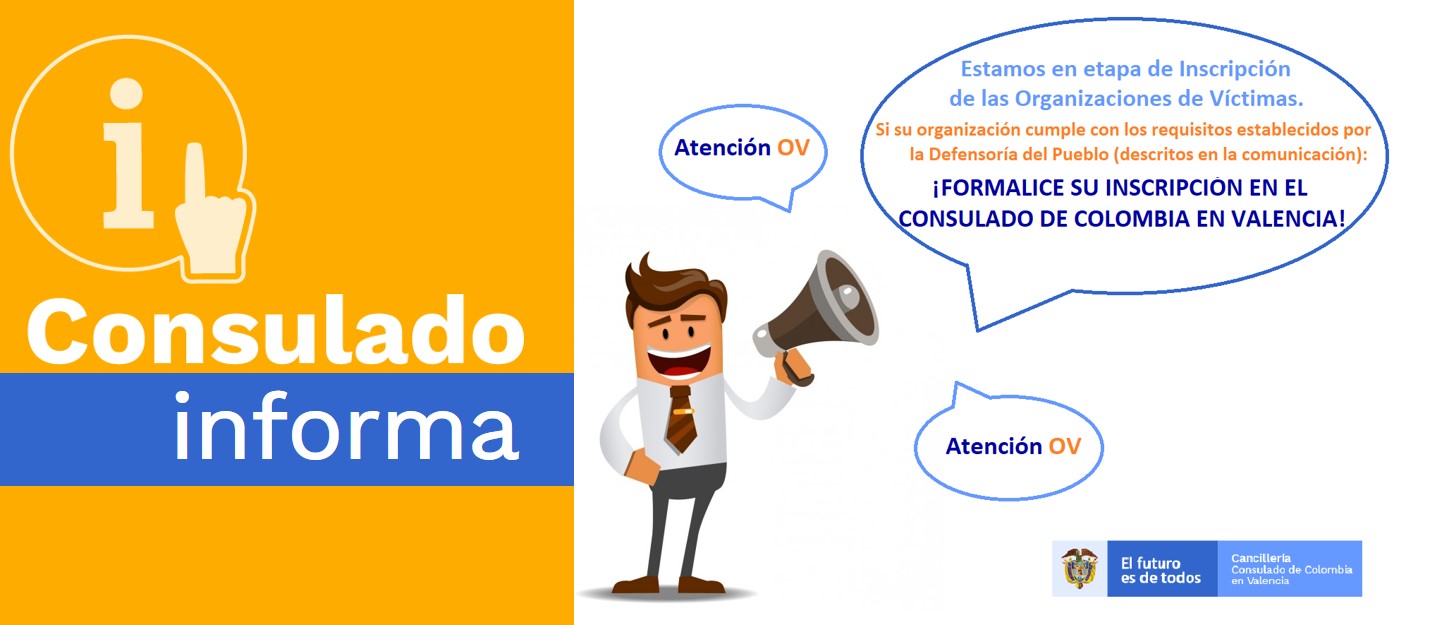 i

Consulado

informa

Atención OV

Estamos en etapa de Inscripción de las Organizaciones de Víctimas.

Si su organización cumple con los requisitos establecidos por la Defensoría del Pueblo (descritos en la comunicación):

¡FORMALICE SU INSCRIPCIÓN EN EL CONSULADO DE COLOMBIA EN VALENCIA!

Atención OV

El futuro es de todos

Cancillería
Consulado de Colombia en Valencia